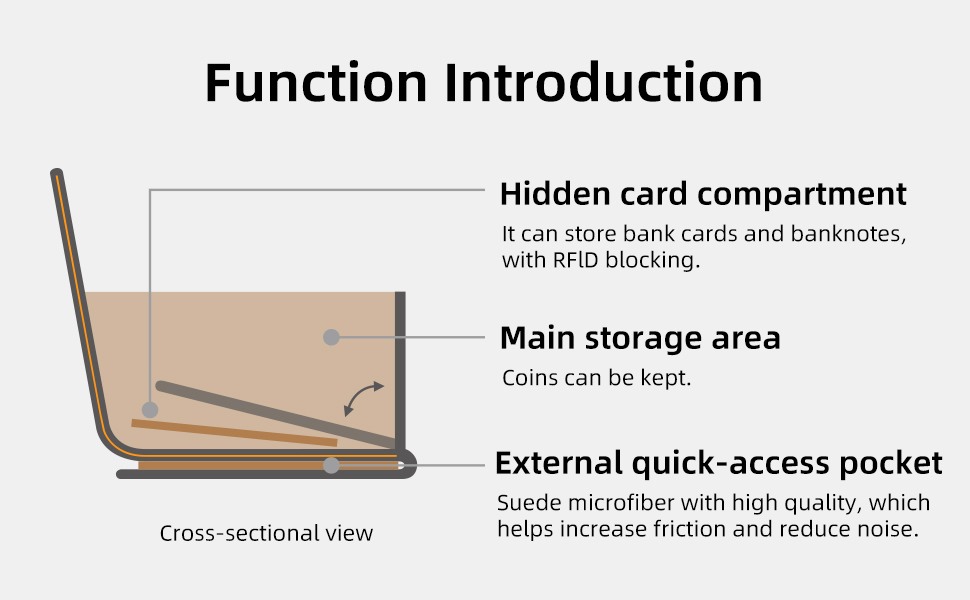 Function Introduction

Hidden card compartment
It can store bank cards and banknotes, with RFlD blocking.

Main storage area
Coins can be kept.

External quick-access pocket
Suede microfiber with high quality, which helps increase friction and reduce noise.

Cross-sectional view